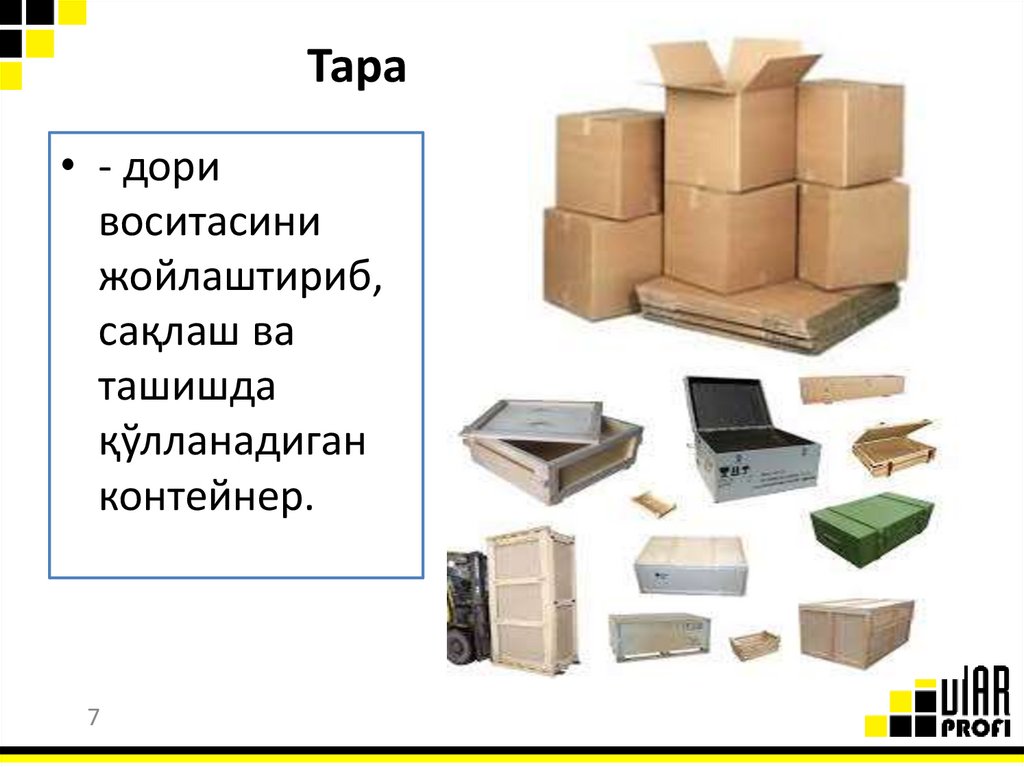 Тара

• - дори воситасини жойлаштириб, сақлаш ва ташишда қўлланадиган контейнер.

7

VIAR PROFI